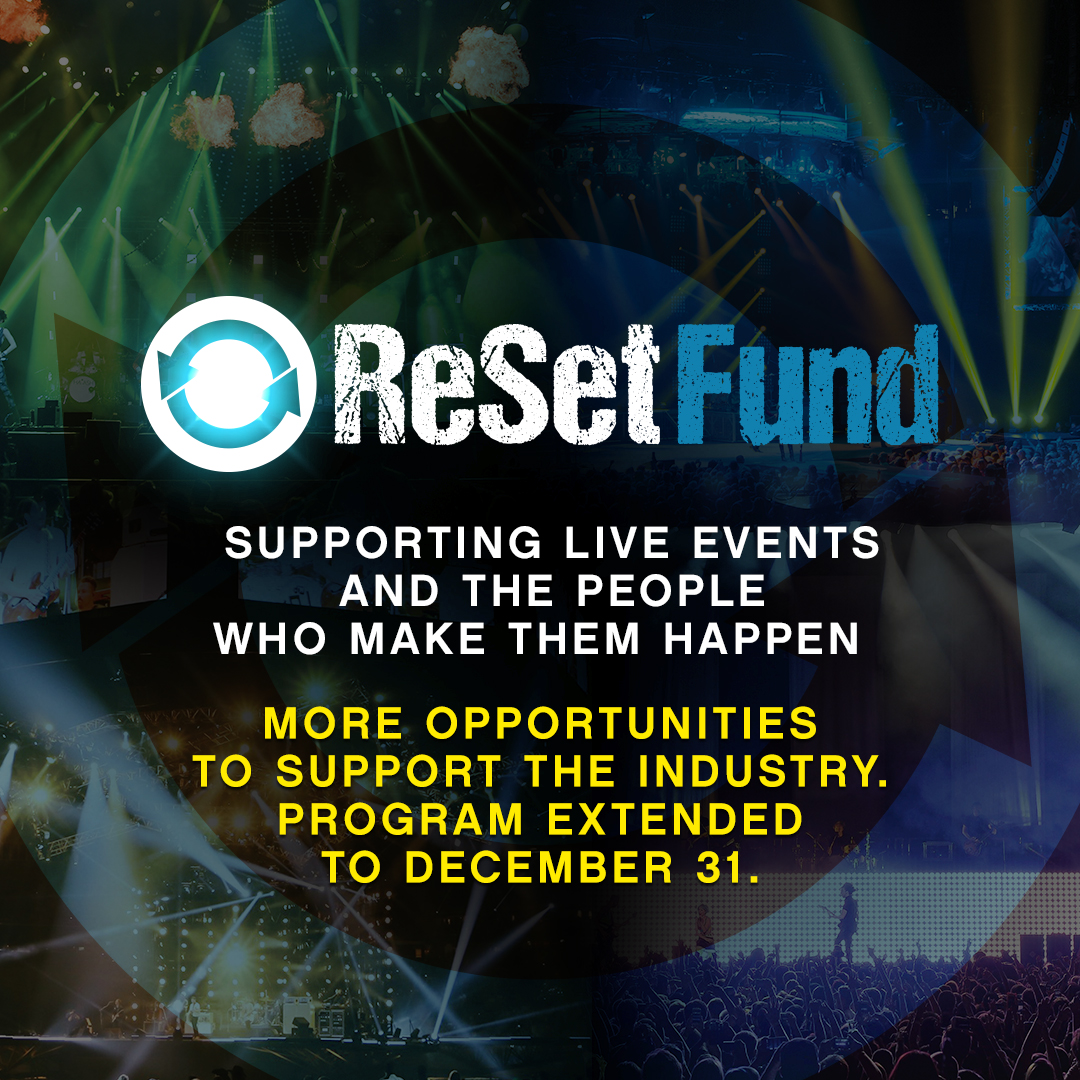 ReSet Fund

SUPPORTING LIVE EVENTS AND THE PEOPLE WHO MAKE THEM HAPPEN

MORE OPPORTUNITIES TO SUPPORT THE INDUSTRY. PROGRAM EXTENDED TO DECEMBER 31.